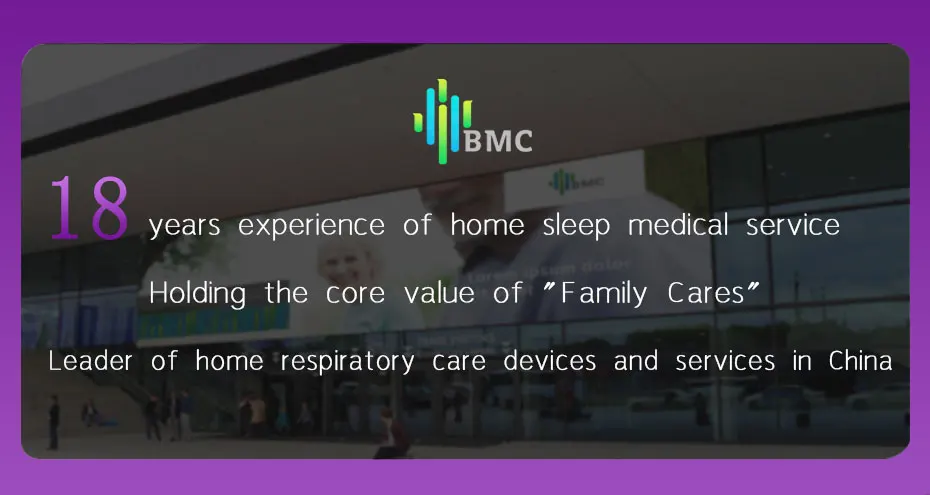 BMC

18 years experience of home sleep medical service

Holding the core value of "Family Cares"

Leader of home respiratory care devices and services in China